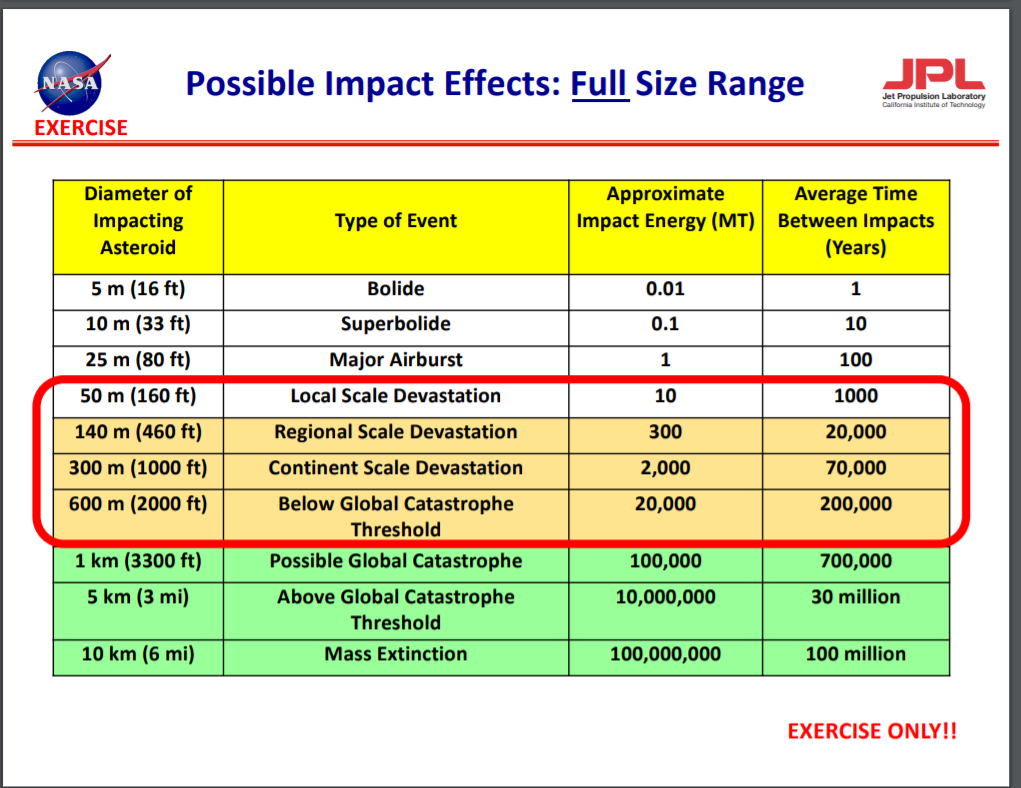 NASA
EXERCISE

Possible Impact Effects: Full Size Range

JPL
Jet Propulsion Laboratory
California Institute of Technology

| Diameter of Impacting Asteroid | Type of Event | Approximate Impact Energy (MT) | Average Time Between Impacts (Years) |
|---|---|---|---|
| 5 m (16 ft) | Bolide | 0.01 | 1 |
| 10 m (33 ft) | Superbolide | 0.1 | 10 |
| 25 m (80 ft) | Major Airburst | 1 | 100 |
| 50 m (160 ft) | Local Scale Devastation | 10 | 1000 |
| 140 m (460 ft) | Regional Scale Devastation | 300 | 20,000 |
| 300 m (1000 ft) | Continent Scale Devastation | 2,000 | 70,000 |
| 600 m (2000 ft) | Below Global Catastrophe Threshold | 20,000 | 200,000 |
| 1 km (3300 ft) | Possible Global Catastrophe | 100,000 | 700,000 |
| 5 km (3 mi) | Above Global Catastrophe Threshold | 10,000,000 | 30 million |
| 10 km (6 mi) | Mass Extinction | 100,000,000 | 100 million |

EXERCISE ONLY!!